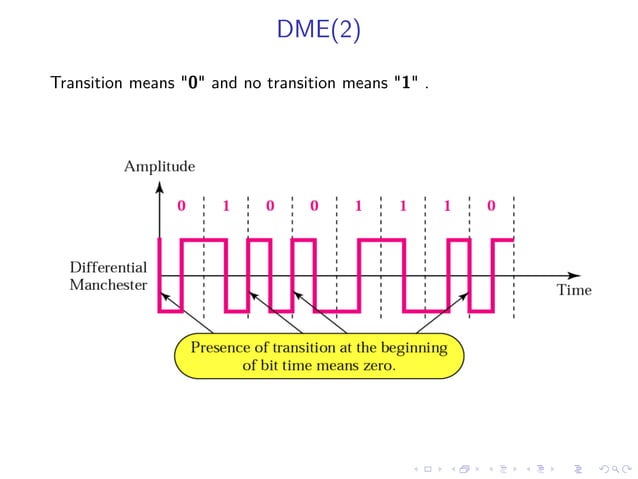 DME(2)

Transition means "**0**" and no transition means "**1**" .

Amplitude

0 1 0 0 1 1 1 0

Differential Manchester

Time

Presence of transition at the beginning of bit time means zero.